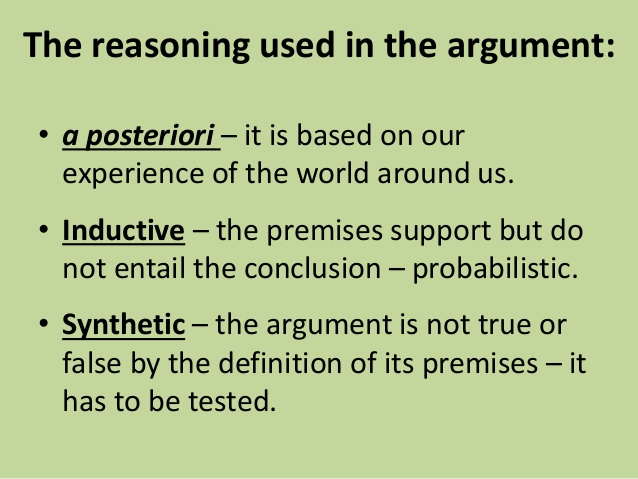 The reasoning used in the argument:

• a posteriori – it is based on our experience of the world around us.

• Inductive – the premises support but do not entail the conclusion – probabilistic.

• Synthetic – the argument is not true or false by the definition of its premises – it has to be tested.